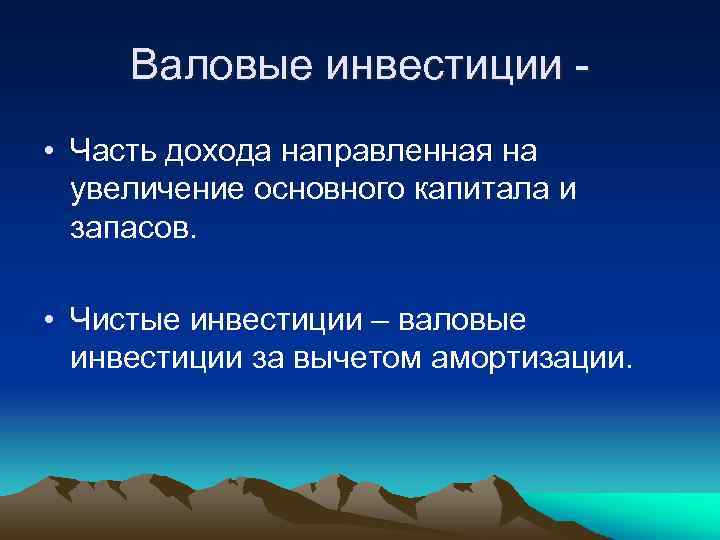 Валовые инвестиции -

• Часть дохода направленная на увеличение основного капитала и запасов.

• Чистые инвестиции – валовые инвестиции за вычетом амортизации.